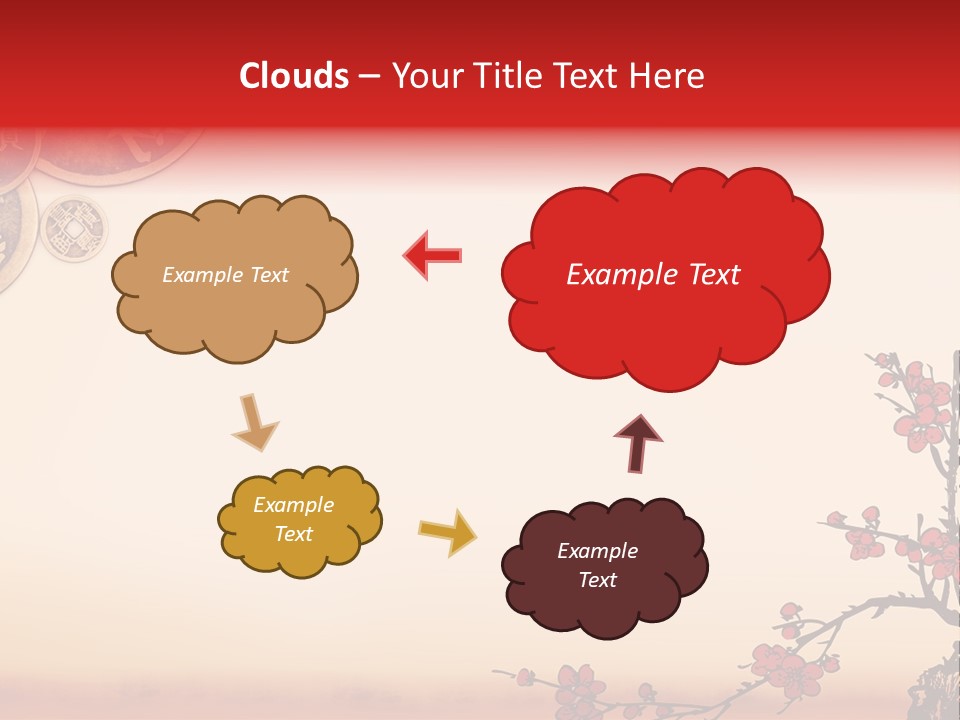 Clouds – Your Title Text Here

Example Text

Example Text

Example Text

Example Text